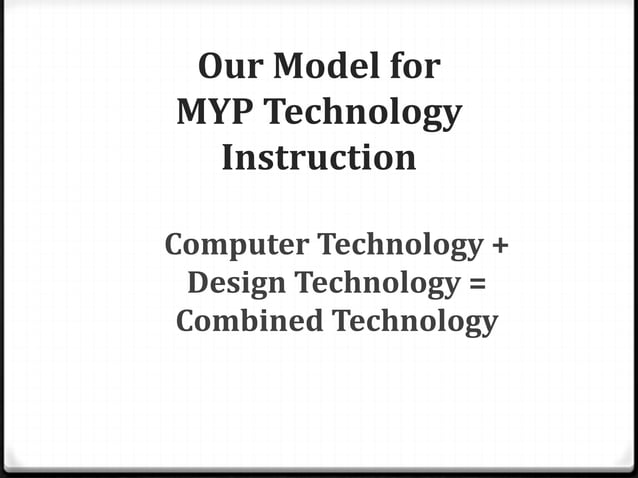 Our Model for MYP Technology Instruction

Computer Technology + Design Technology = Combined Technology